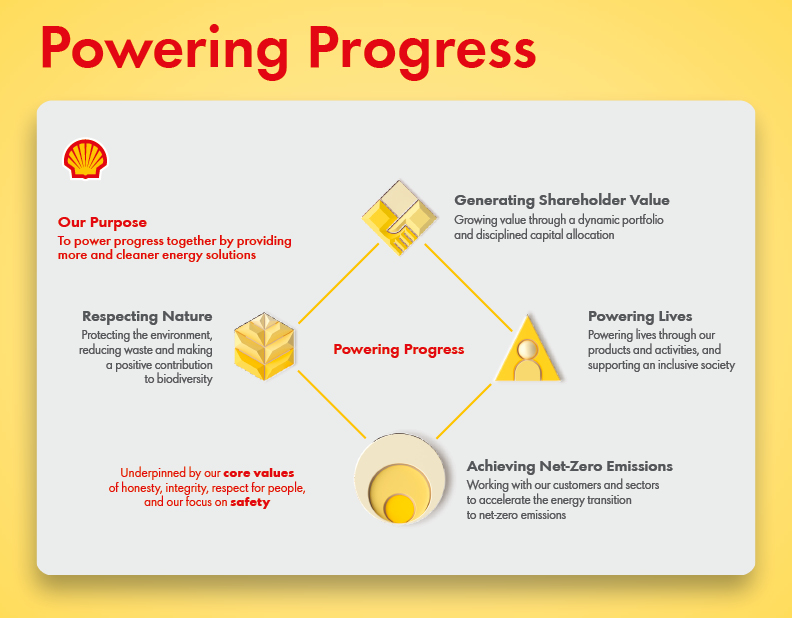 Powering Progress

Our Purpose
To power progress together by providing more and cleaner energy solutions

Generating Shareholder Value
Growing value through a dynamic portfolio and disciplined capital allocation

Respecting Nature
Protecting the environment, reducing waste and making a positive contribution to biodiversity

Powering Progress

Powering Lives
Powering lives through our products and activities, and supporting an inclusive society

Underpinned by our core values of honesty, integrity, respect for people, and our focus on safety

Achieving Net-Zero Emissions
Working with our customers and sectors to accelerate the energy transition to net-zero emissions